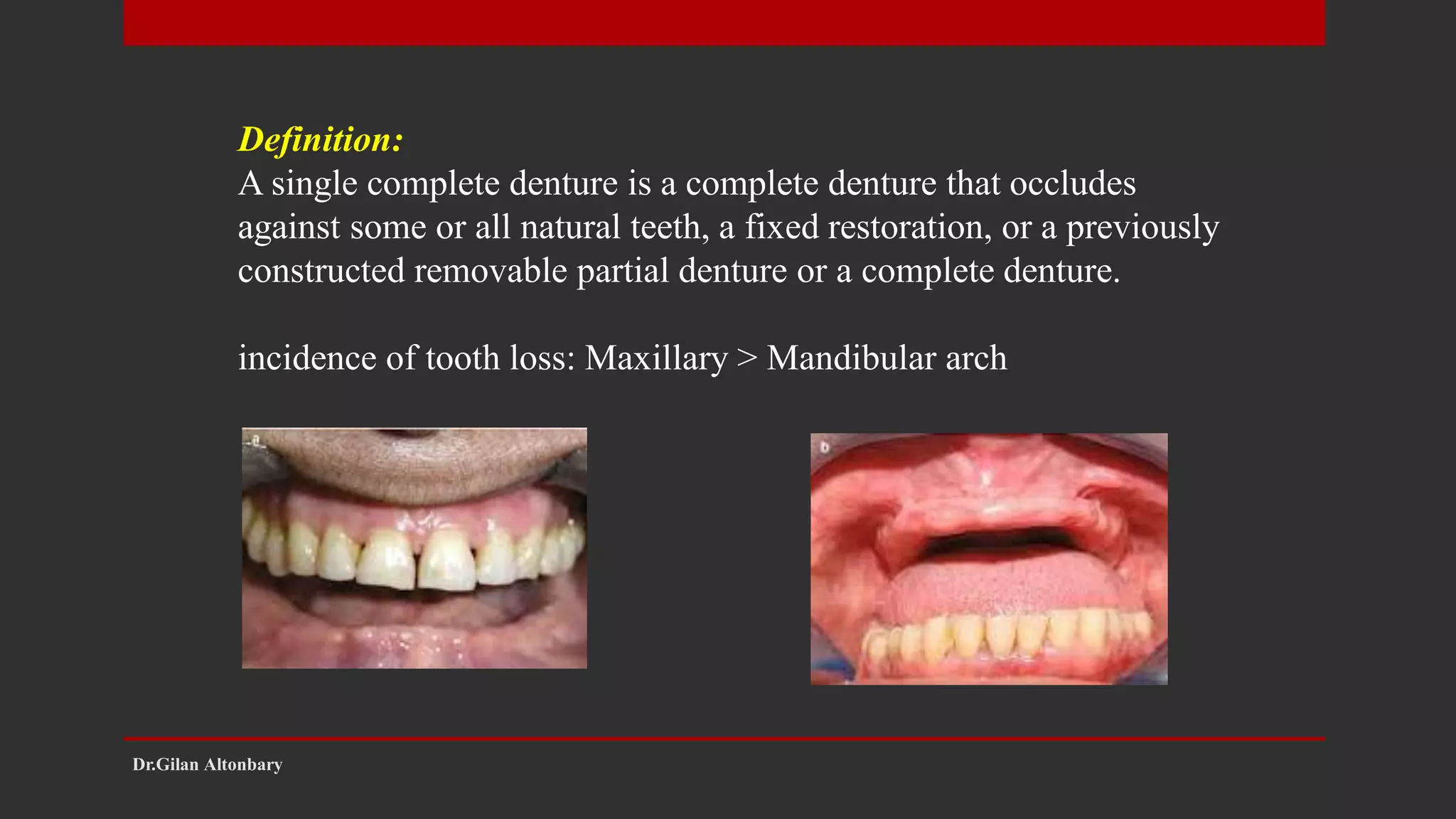 Definition:

A single complete denture is a complete denture that occludes against some or all natural teeth, a fixed restoration, or a previously constructed removable partial denture or a complete denture.

incidence of tooth loss: Maxillary > Mandibular arch

a

b

Dr.Gilan Altonbary